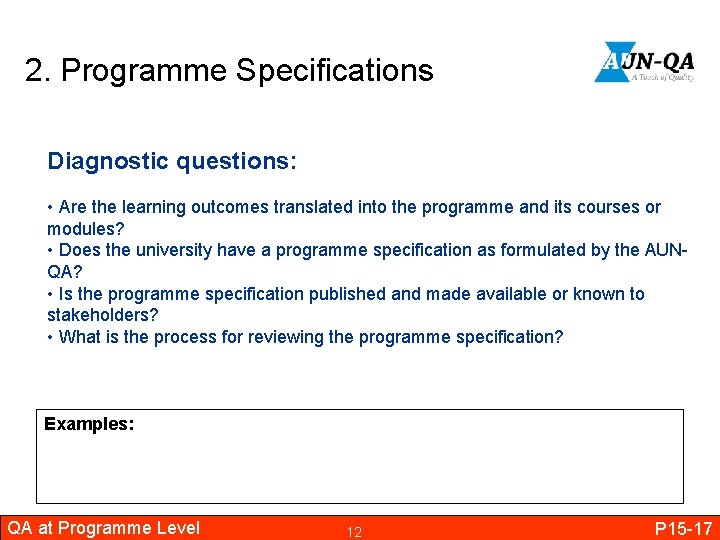 2. Programme Specifications

AUN-QA
A Touch of Quality

Diagnostic questions:

• Are the learning outcomes translated into the programme and its courses or modules?
• Does the university have a programme specification as formulated by the AUN-QA?
• Is the programme specification published and made available or known to stakeholders?
• What is the process for reviewing the programme specification?

Examples:

QA at Programme Level 12 P15-17